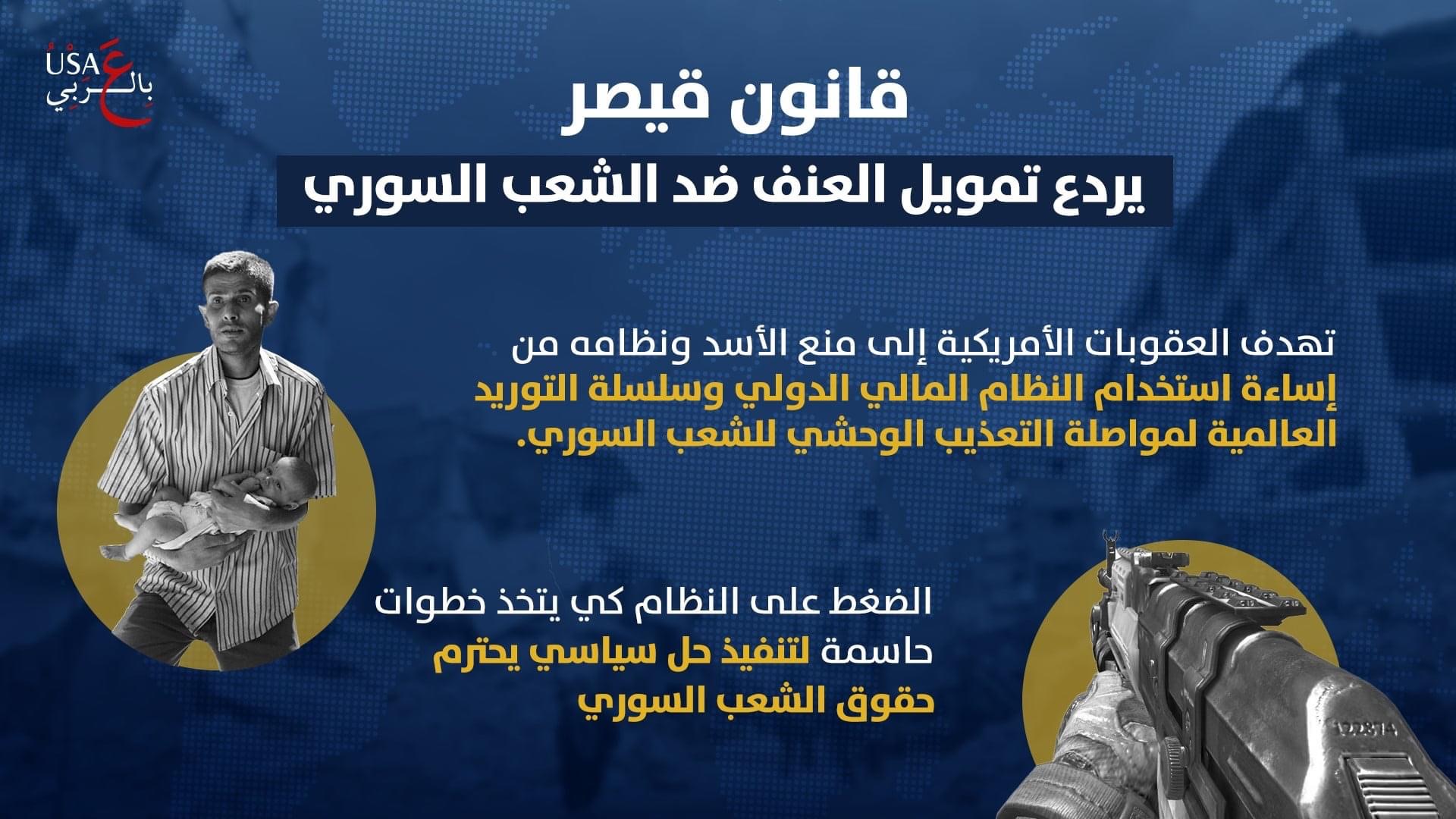 USA
بالعربي

قانون قيصر

يردع تمويل العنف ضد الشعب السوري

تهدف العقوبات الأمريكية إلى منع الأسد ونظامه من إساءة استخدام النظام المالي الدولي وسلسلة التوريد العالمية لمواصلة التعذيب الوحشي للشعب السوري.

الضغط على النظام كي يتخذ خطوات حاسمة لتنفيذ حل سياسي يحترم حقوق الشعب السوري

122814